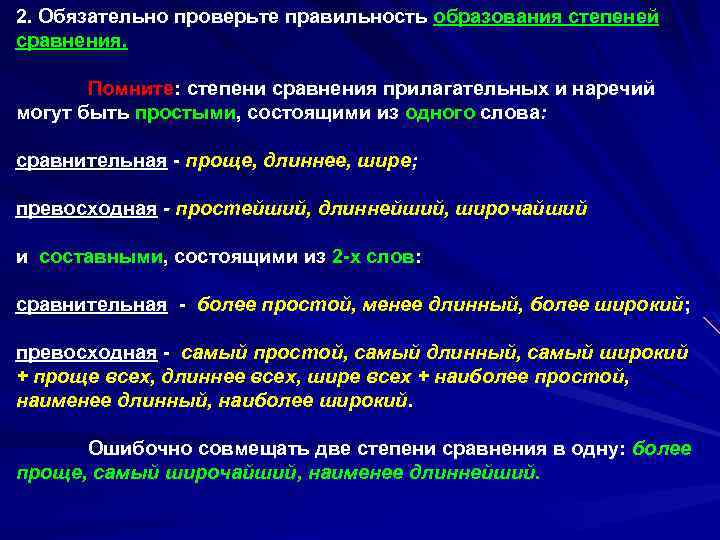 2. Обязательно проверьте правильность образования степеней сравнения.

Помните: степени сравнения прилагательных и наречий могут быть простыми, состоящими из одного слова:

сравнительная - проще, длиннее, шире;

превосходная - простейший, длиннейший, широчайший

и составными, состоящими из 2-х слов:

сравнительная - более простой, менее длинный, более широкий;

превосходная - самый простой, самый длинный, самый широкий + проще всех, длиннее всех, шире всех + наиболее простой, наименее длинный, наиболее широкий.

Ошибочно совмещать две степени сравнения в одну: более проще, самый широчайший, наименее длиннейший.